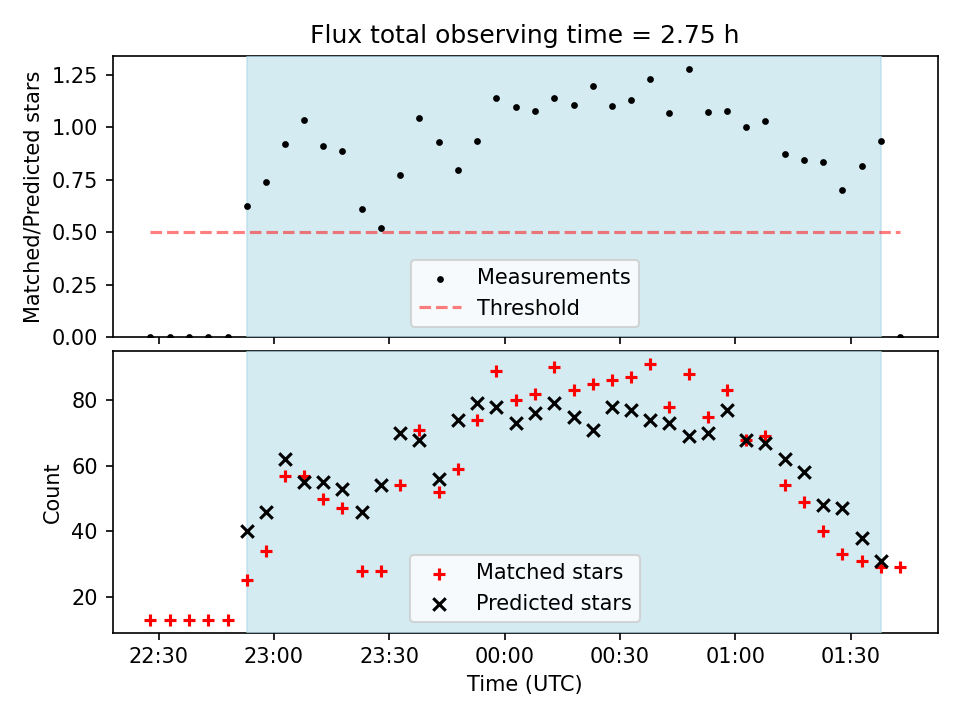 Flux total observing time = 2.75 h

Matched/Predicted stars

1.25
1.00
0.75
0.50
0.25
0.00

Measurements
Threshold

Count

80
60
40
20

Matched stars
Predicted stars

22:30
23:00
23:30
00:00
00:30
01:00
01:30

Time (UTC)